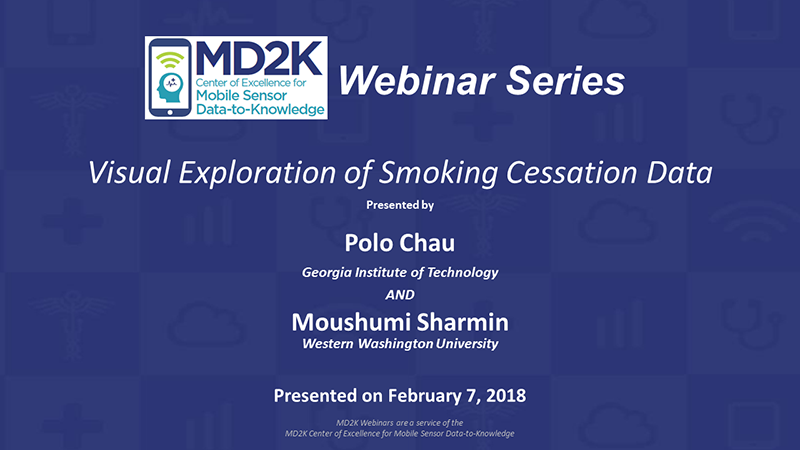 MD2K
Center of Excellence for
Mobile Sensor
Data-to-Knowledge

Webinar Series

Visual Exploration of Smoking Cessation Data

Presented by

Polo Chau

Georgia Institute of Technology

AND

Moushumi Sharmin

Western Washington University

Presented on February 7, 2018

MD2K Webinars are a service of the
MD2K Center of Excellence for Mobile Sensor Data-to-Knowledge